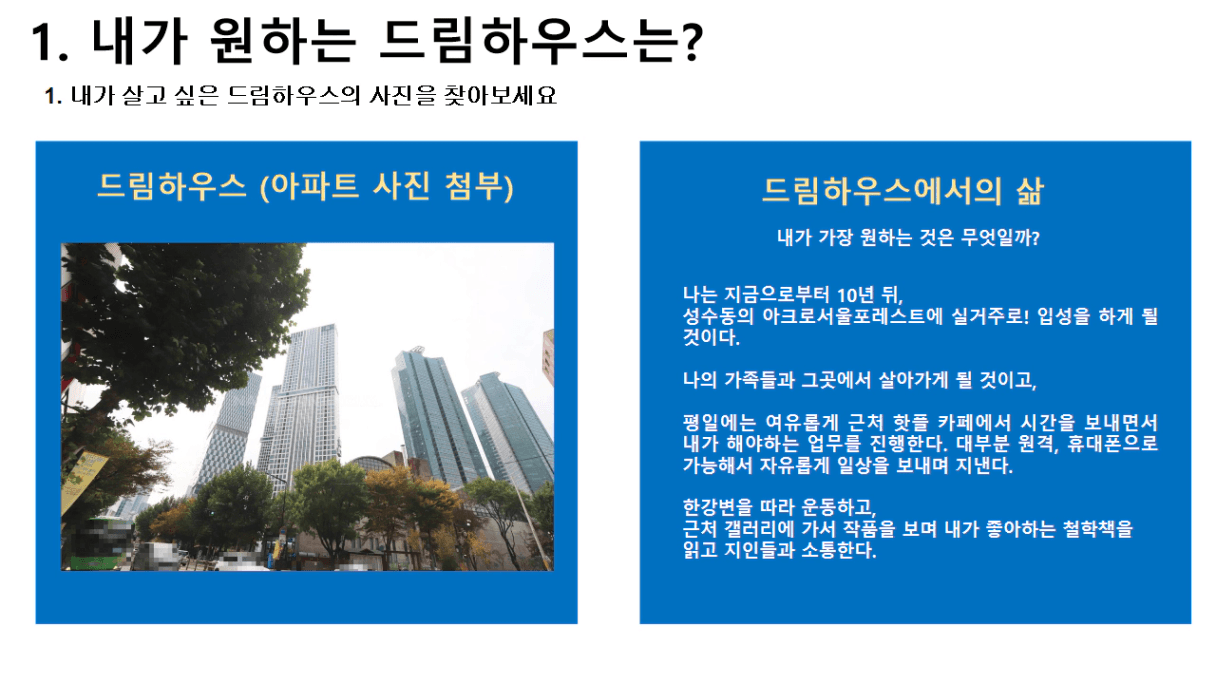 1. 내가 원하는 드림하우스는?

1. 내가 살고 싶은 드림하우스의 사진을 찾아보세요

드림하우스 (아파트 사진 첨부)

드림하우스에서의 삶

내가 가장 원하는 것은 무엇일까?

나는 지금으로부터 10년 뒤,
성수동의 아크로서울포레스트에 실거주로! 입성을 하게 될 것이다.

나의 가족들과 그곳에서 살아가게 될 것이고,

평일에는 여유롭게 근처 핫플 카페에서 시간을 보내면서 내가 해야하는 업무를 진행한다. 대부분 원격, 휴대폰으로 가능해서 자유롭게 일상을 보내며 지낸다.

한강변을 따라 운동하고,
근처 갤러리에 가서 작품을 보며 내가 좋아하는 철학책을 읽고 지인들과 소통한다.